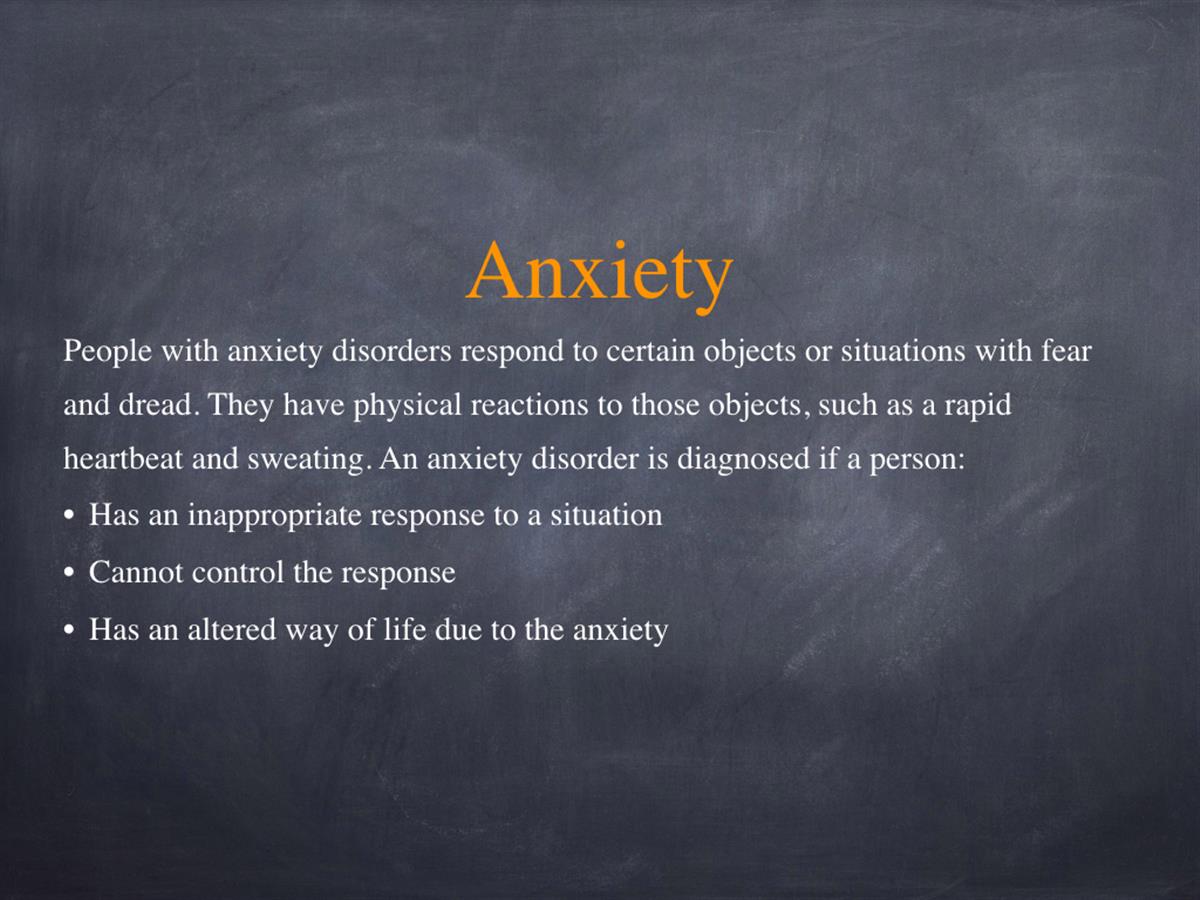 Anxiety

People with anxiety disorders respond to certain objects or situations with fear and dread. They have physical reactions to those objects, such as a rapid heartbeat and sweating. An anxiety disorder is diagnosed if a person:

• Has an inappropriate response to a situation
• Cannot control the response
• Has an altered way of life due to the anxiety